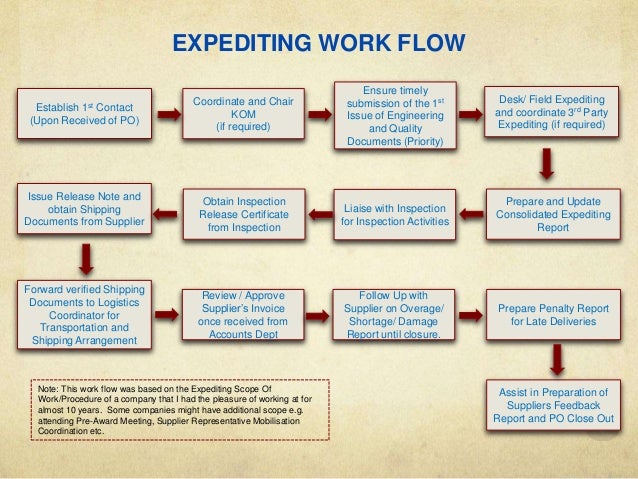 EXPEDITING WORK FLOW

Establish 1$^{st}$ Contact (Upon Received of PO)

Coordinate and Chair KOM (if required)

Ensure timely submission of the 1$^{st}$ Issue of Engineering and Quality Documents (Priority)

Desk/ Field Expediting and coordinate 3$^{rd}$ Party Expediting (if required)

Prepare and Update Consolidated Expediting Report

Liaise with Inspection for Inspection Activities

Obtain Inspection Release Certificate from Inspection

Issue Release Note and obtain Shipping Documents from Supplier

Forward verified Shipping Documents to Logistics Coordinator for Transportation and Shipping Arrangement

Review / Approve Supplier's Invoice once received from Accounts Dept

Follow Up with Supplier on Overage/ Shortage/ Damage Report until closure.

Prepare Penalty Report for Late Deliveries

Assist in Preparation of Suppliers Feedback Report and PO Close Out

Note: This work flow was based on the Expediting Scope Of Work/Procedure of a company that I had the pleasure of working at for almost 10 years. Some companies might have additional scope e.g. attending Pre-Award Meeting, Supplier Representative Mobilisation Coordination etc.